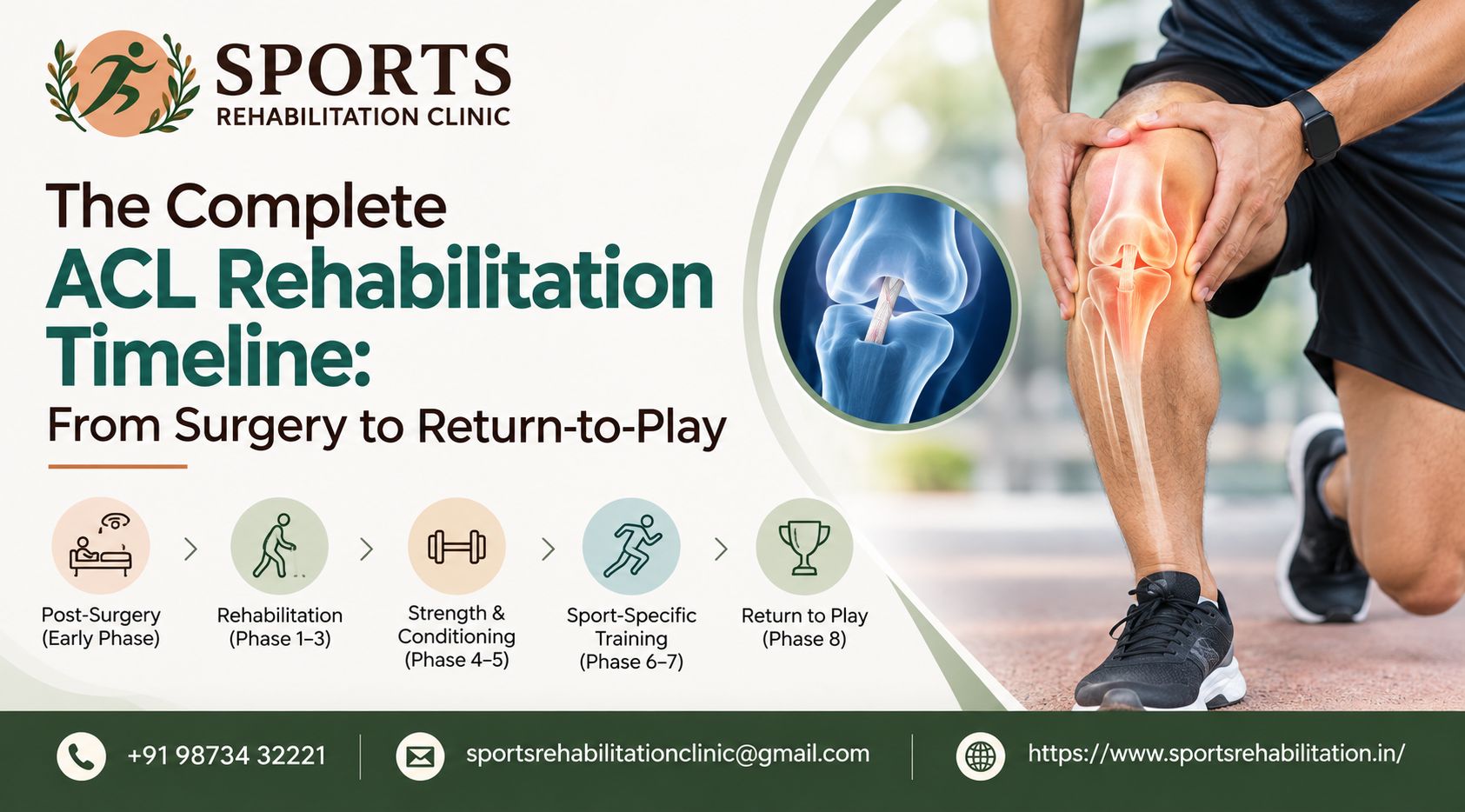 SPORTS
REHABILITATION CLINIC

The Complete
ACL Rehabilitation Timeline:
From Surgery to Return-to-Play

Post-Surgery (Early Phase)

Rehabilitation (Phase 1–3)

Strength & Conditioning (Phase 4–5)

Sport-Specific Training (Phase 6–7)

Return to Play (Phase 8)

+91 98734 32221

sportsrehabilitationclinic@gmail.com

https://www.sportsrehabilitation.in/